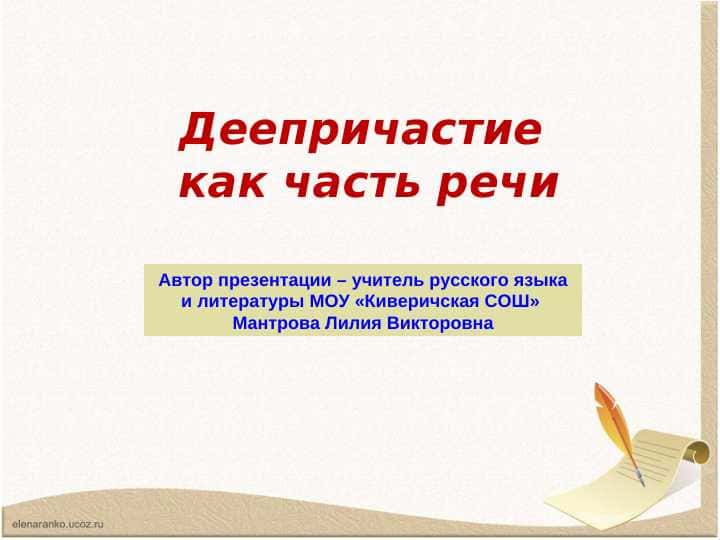 Деепричастие как часть речи

Автор презентации – учитель русского языка и литературы МОУ «Киверичская СОШ» Мантрова Лилия Викторовна

elenaranko.ucoz.ru